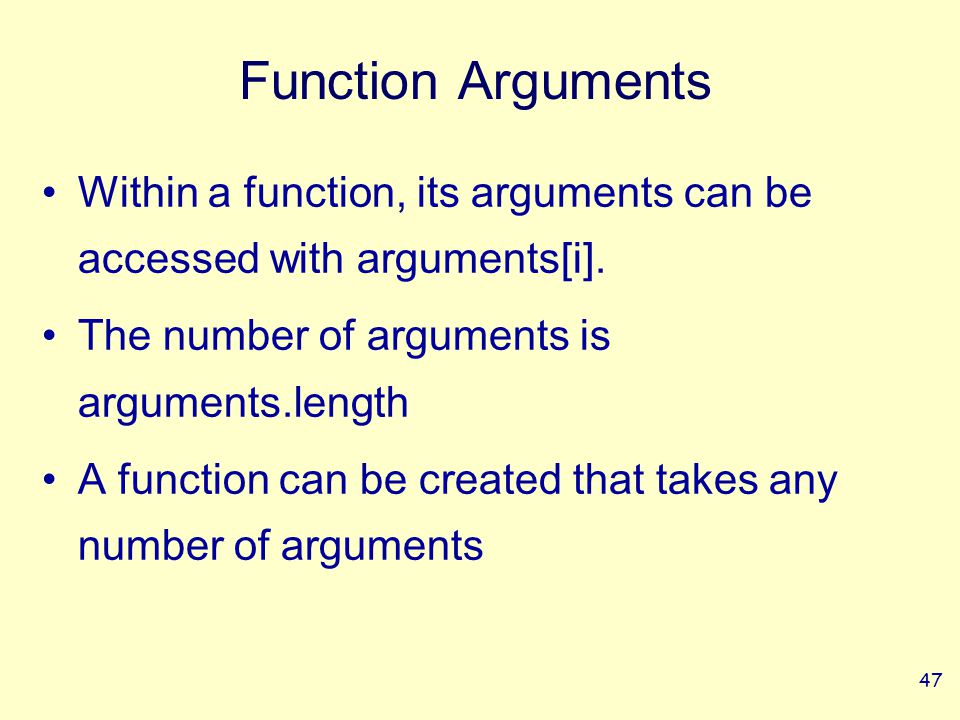 Function Arguments

• Within a function, its arguments can be accessed with arguments[i].

• The number of arguments is arguments.length

• A function can be created that takes any number of arguments

47